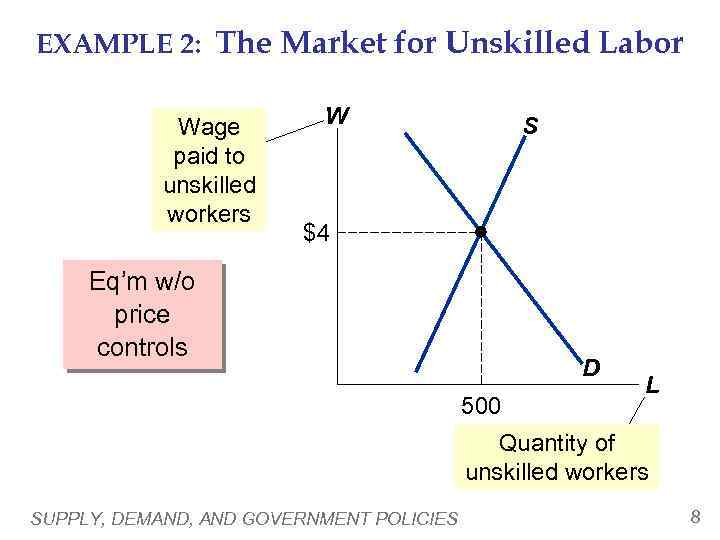 EXAMPLE 2: The Market for Unskilled Labor

Wage paid to unskilled workers

W

S

$4

Eq'm w/o price controls

D

L

500

Quantity of unskilled workers

SUPPLY, DEMAND, AND GOVERNMENT POLICIES

8